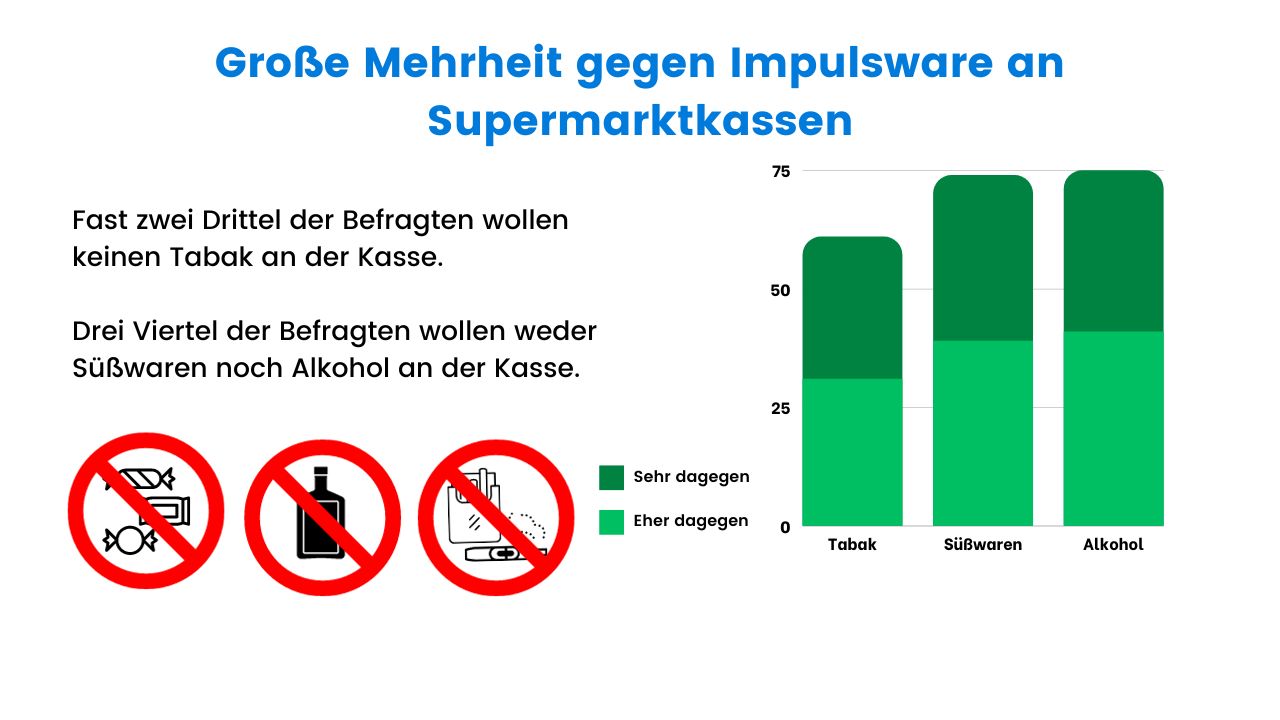 Große Mehrheit gegen Impulsware an Supermarktkassen

Fast zwei Drittel der Befragten wollen keinen Tabak an der Kasse.

Drei Viertel der Befragten wollen weder Süßwaren noch Alkohol an der Kasse.

Sehr dagegen
Eher dagegen

75
50
25
0
Tabak
Süßwaren
Alkohol